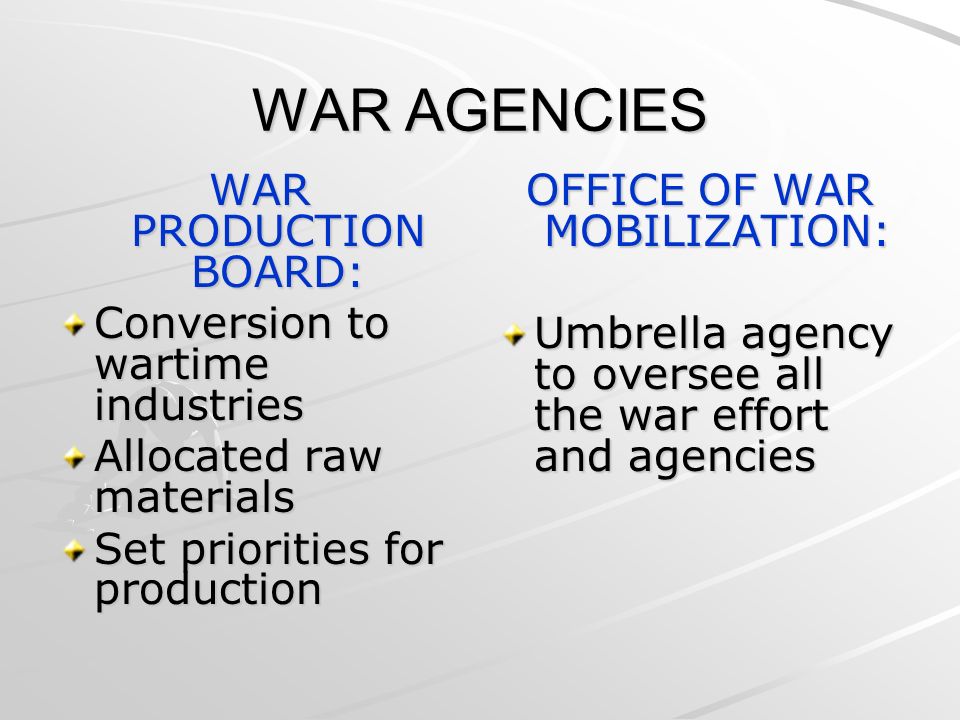 WAR AGENCIES

WAR PRODUCTION BOARD:

Conversion to wartime industries
Allocated raw materials
Set priorities for production

OFFICE OF WAR MOBILIZATION:

Umbrella agency to oversee all the war effort and agencies